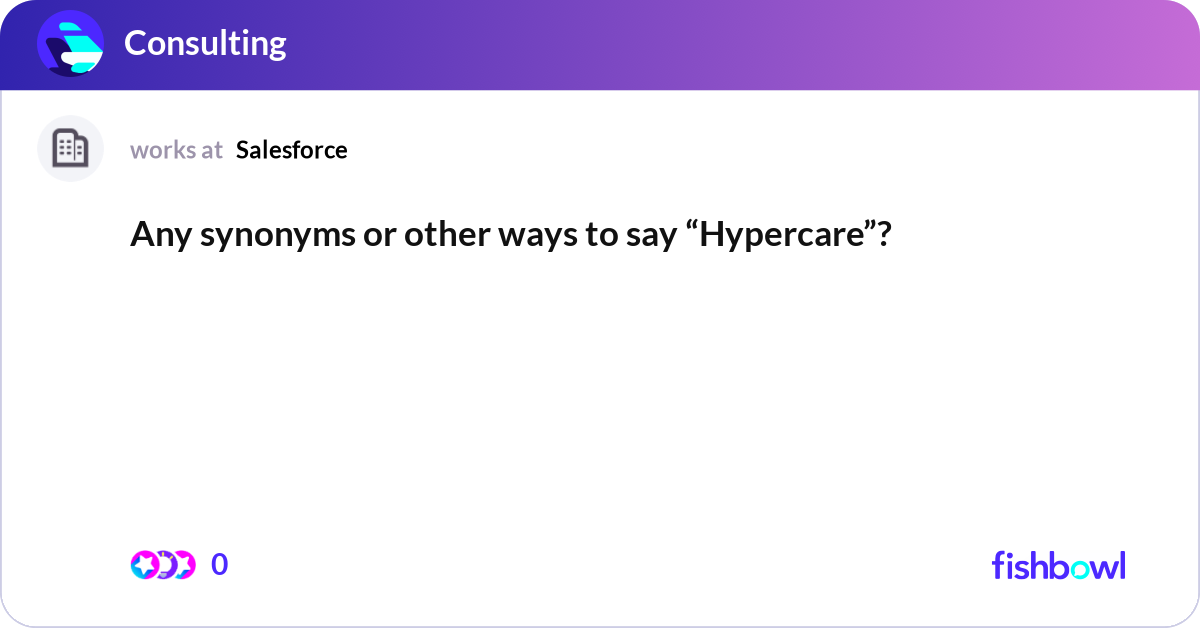 Consulting

works at Salesforce

Any synonyms or other ways to say “Hypercare”?

0

fishbowl